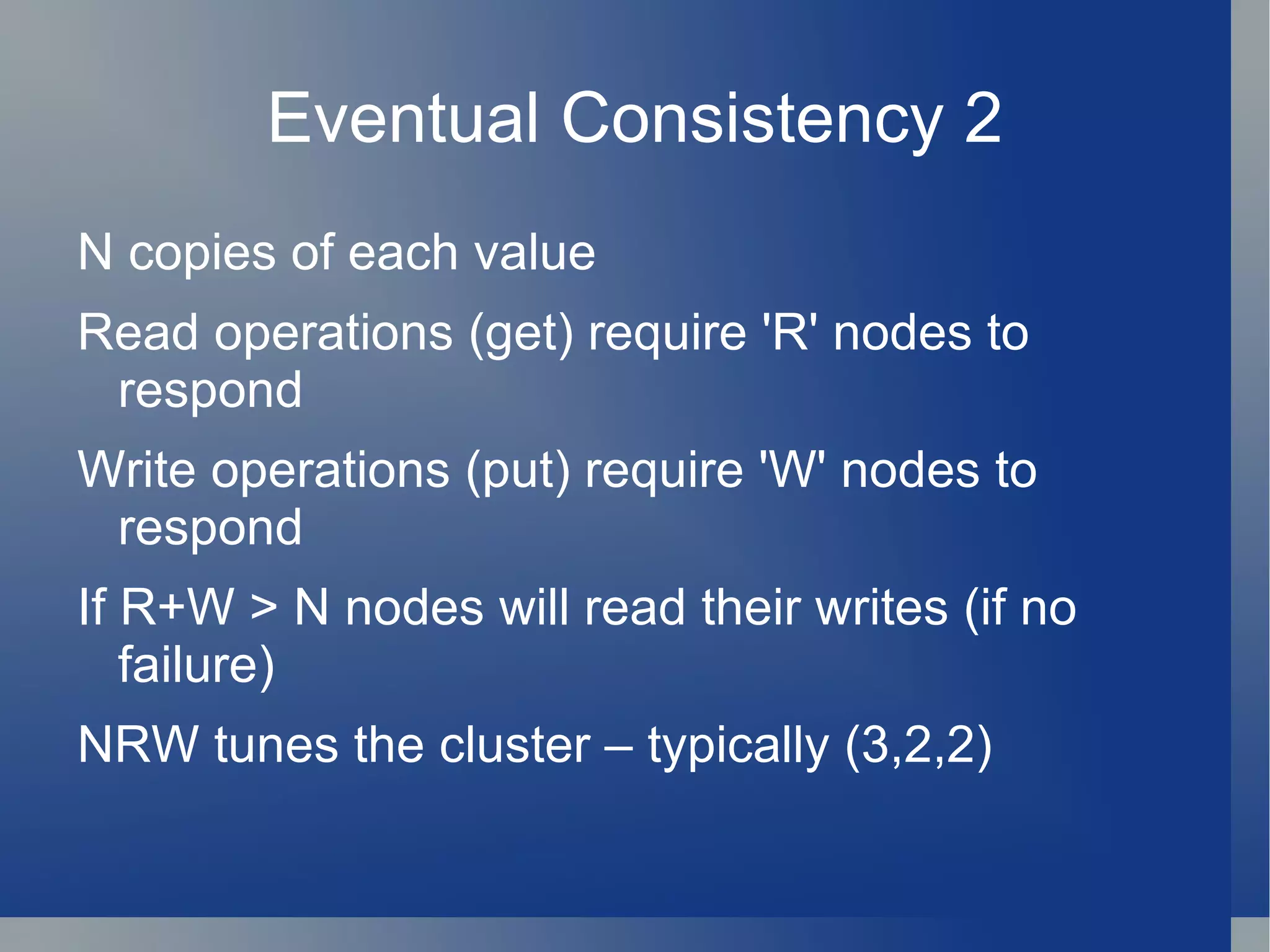 Eventual Consistency 2

N copies of each value

Read operations (get) require 'R' nodes to respond

Write operations (put) require 'W' nodes to respond

If R+W > N nodes will read their writes (if no failure)

NRW tunes the cluster – typically (3,2,2)